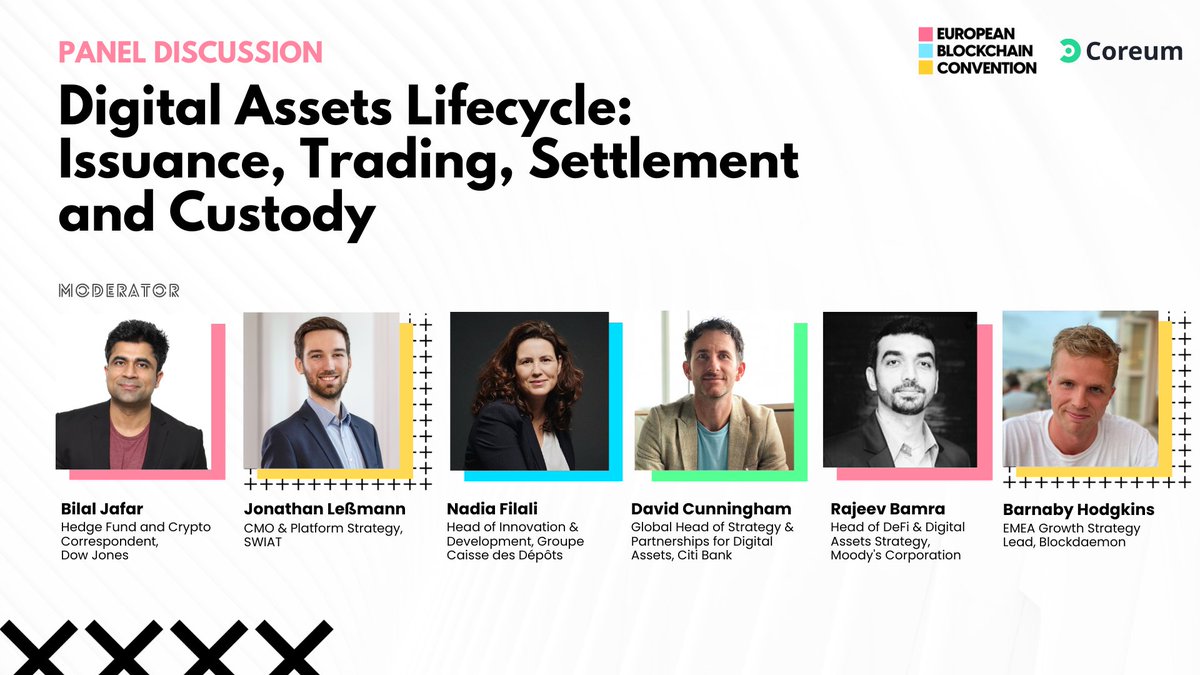 PANEL DISCUSSION

EUROPEAN BLOCKCHAIN CONVENTION

Coreum

Digital Assets Lifecycle: Issuance, Trading, Settlement and Custody

MODERATOR

Bilal Jafar
Hedge Fund and Crypto Correspondent, Dow Jones

Jonathan Leßmann
CMO & Platform Strategy, SWIAT

Nadia Filali
Head of Innovation & Development, Groupe Caisse des Dépôts

David Cunningham
Global Head of Strategy & Partnerships for Digital Assets, Citi Bank

Rajeev Bamra
Head of DeFi & Digital Assets Strategy, Moody's Corporation

Barnaby Hodgkins
EMEA Growth Strategy Lead, Blockdaemon